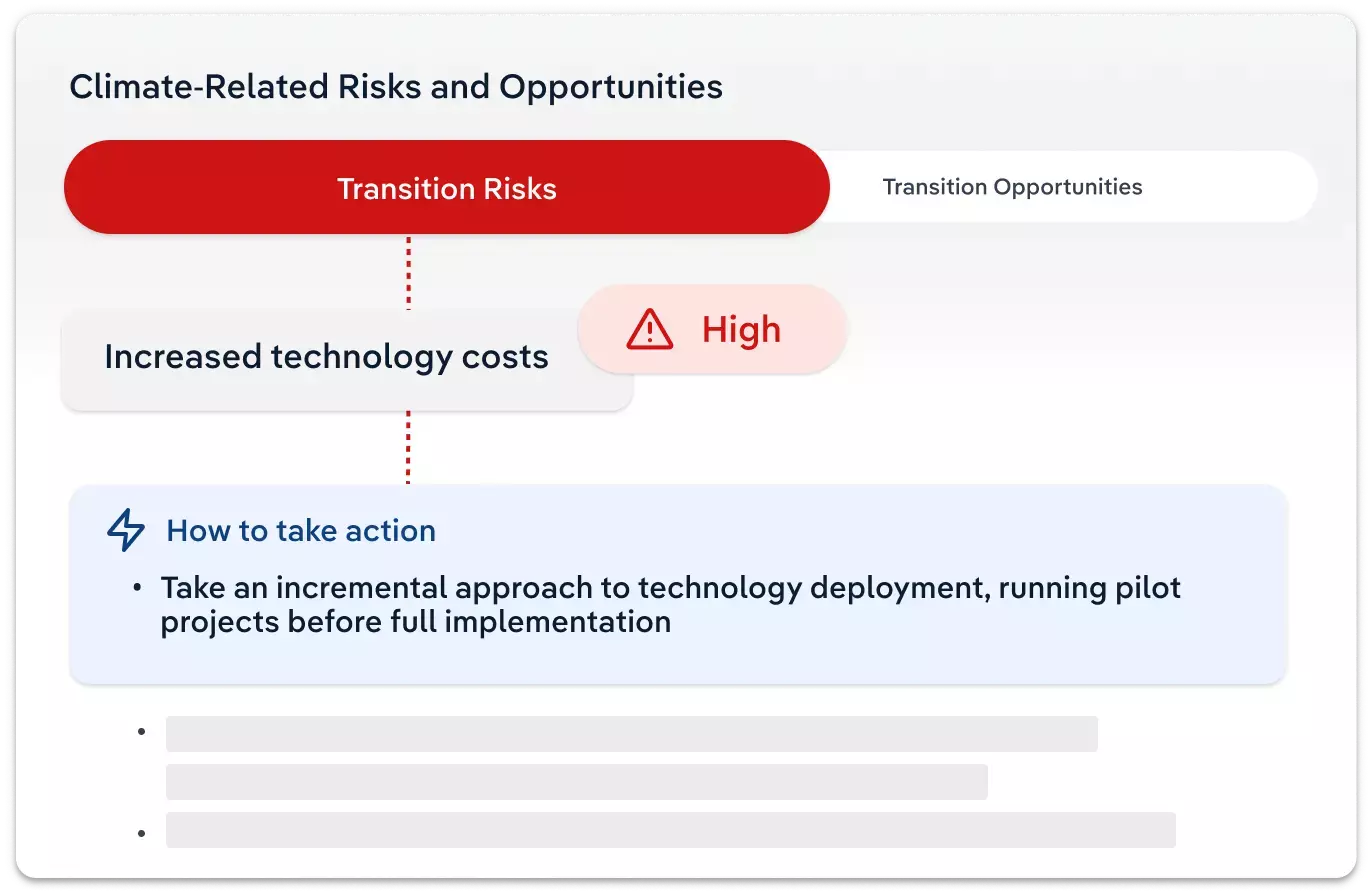 Climate-Related Risks and Opportunities

Transition Risks

Transition Opportunities

Increased technology costs

High

How to take action

• Take an incremental approach to technology deployment, running pilot projects before full implementation